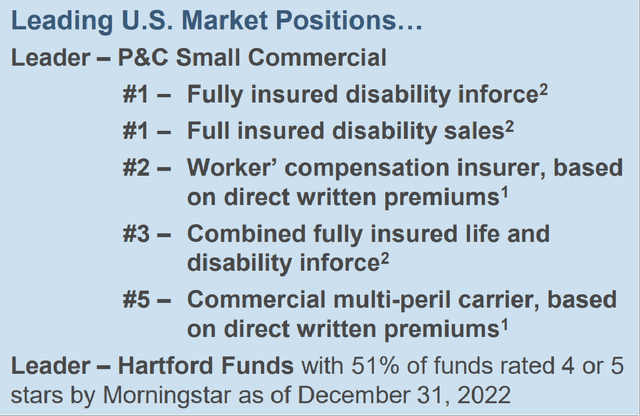 Leading U.S. Market Positions…

Leader – P&C Small Commercial

#1 – Fully insured disability inforce$^2$

#1 – Full insured disability sales$^2$

#2 – Worker’ compensation insurer, based on direct written premiums$^1$

#3 – Combined fully insured life and disability inforce$^2$

#5 – Commercial multi-peril carrier, based on direct written premiums$^1$

Leader – Hartford Funds with 51% of funds rated 4 or 5 stars by Morningstar as of December 31, 2022